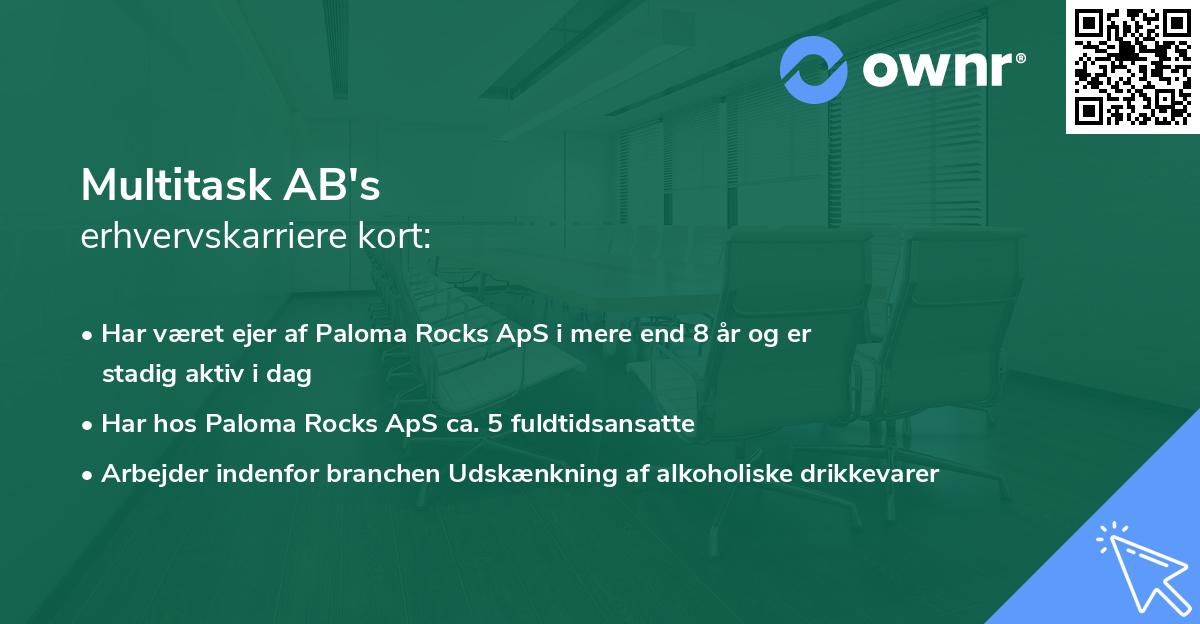 ownr®

Multitask AB's
erhvervskarriere kort:

• Har været ejer af Paloma Rocks ApS i mere end 8 år og er stadig aktiv i dag
• Har hos Paloma Rocks ApS ca. 5 fuldtidsansatte
• Arbejder indenfor branchen Udskænkning af alkoholiske drikkevarer